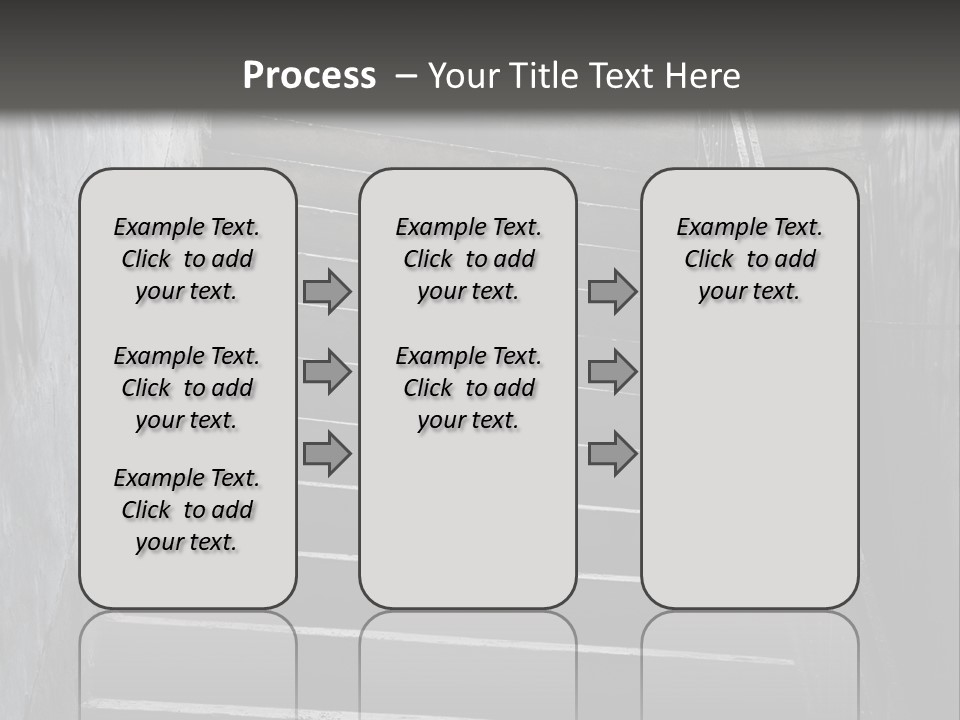 Process – Your Title Text Here

Example Text. Click to add your text.

Example Text. Click to add your text.

Example Text. Click to add your text.

Example Text. Click to add your text.

Example Text. Click to add your text.

Example Text. Click to add your text.